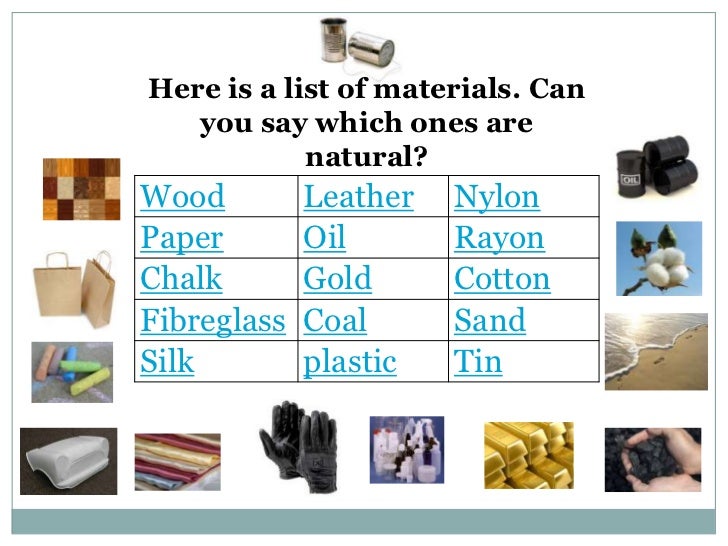 Here is a list of materials. Can you say which ones are natural?

| Wood | Leather | Nylon |
|---|---|---|
| Paper | Oil | Rayon |
| Chalk | Gold | Cotton |
| Fibreglass | Coal | Sand |
| Silk | plastic | Tin |

OIL